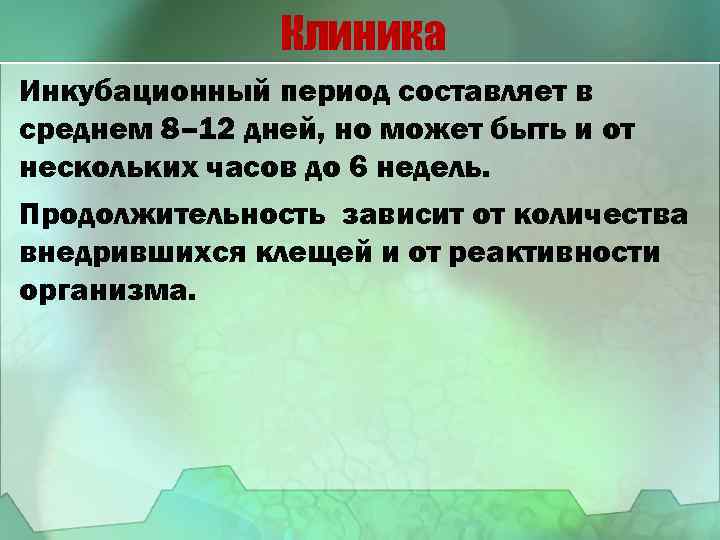 Клиника

Инкубационный период составляет в среднем 8–12 дней, но может быть и от нескольких часов до 6 недель.

Продолжительность  зависит от количества внедрившихся клещей и от реактивности организма.